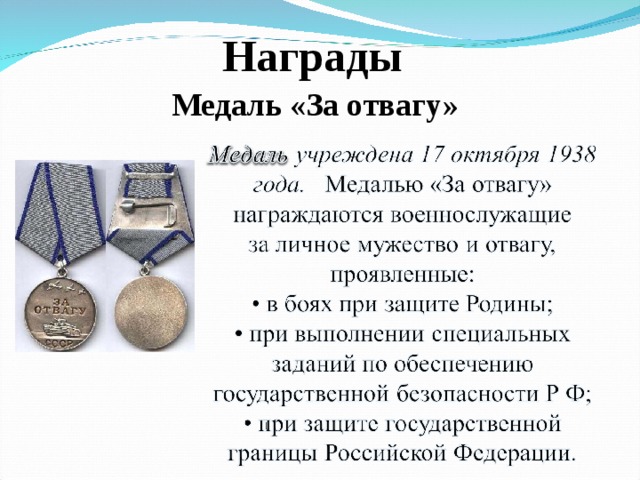 Награды

Медаль «За отвагу»

ЗА ОТВАГУ

СССР

Медаль учреждена 17 октября 1938 года. Медалью «За отвагу» награждаются военнослужащие за личное мужество и отвагу, проявленные:
• в боях при защите Родины;
• при выполнении специальных заданий по обеспечению государственной безопасности Р Ф;
• при защите государственной границы Российской Федерации.